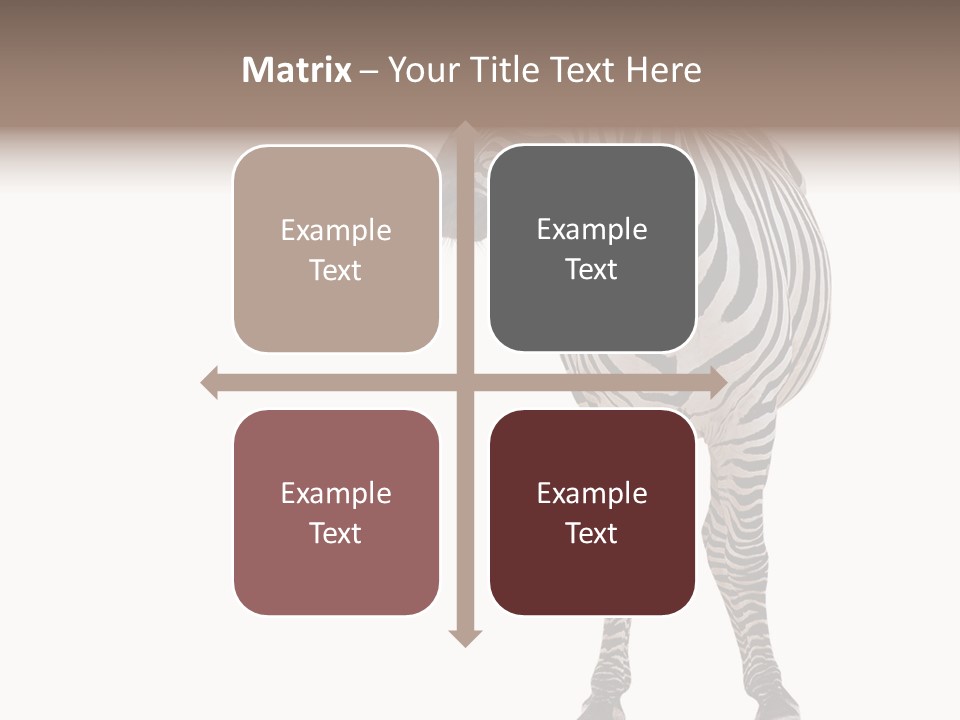 Matrix – Your Title Text Here

Example Text

Example Text

Example Text

Example Text